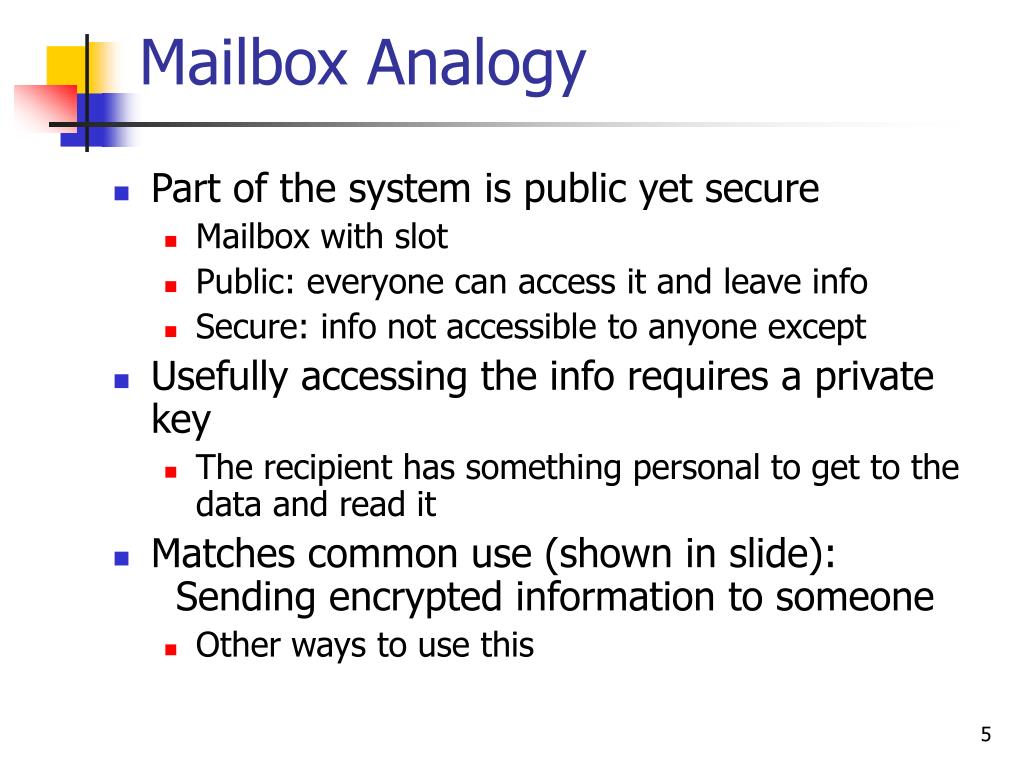 Mailbox Analogy

- Part of the system is public yet secure
  - Mailbox with slot
  - Public: everyone can access it and leave info
  - Secure: info not accessible to anyone except
- Usefully accessing the info requires a private key
  - The recipient has something personal to get to the data and read it
- Matches common use (shown in slide): Sending encrypted information to someone
  - Other ways to use this

5